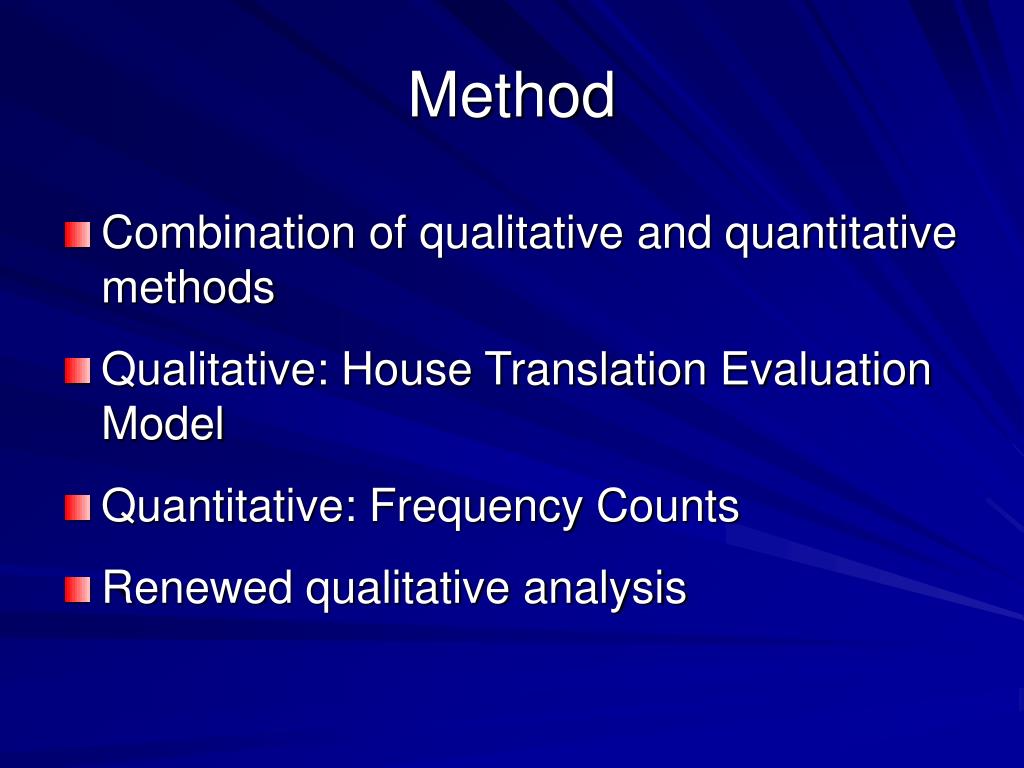 Method

Combination of qualitative and quantitative methods

Qualitative: House Translation Evaluation Model

Quantitative: Frequency Counts

Renewed qualitative analysis